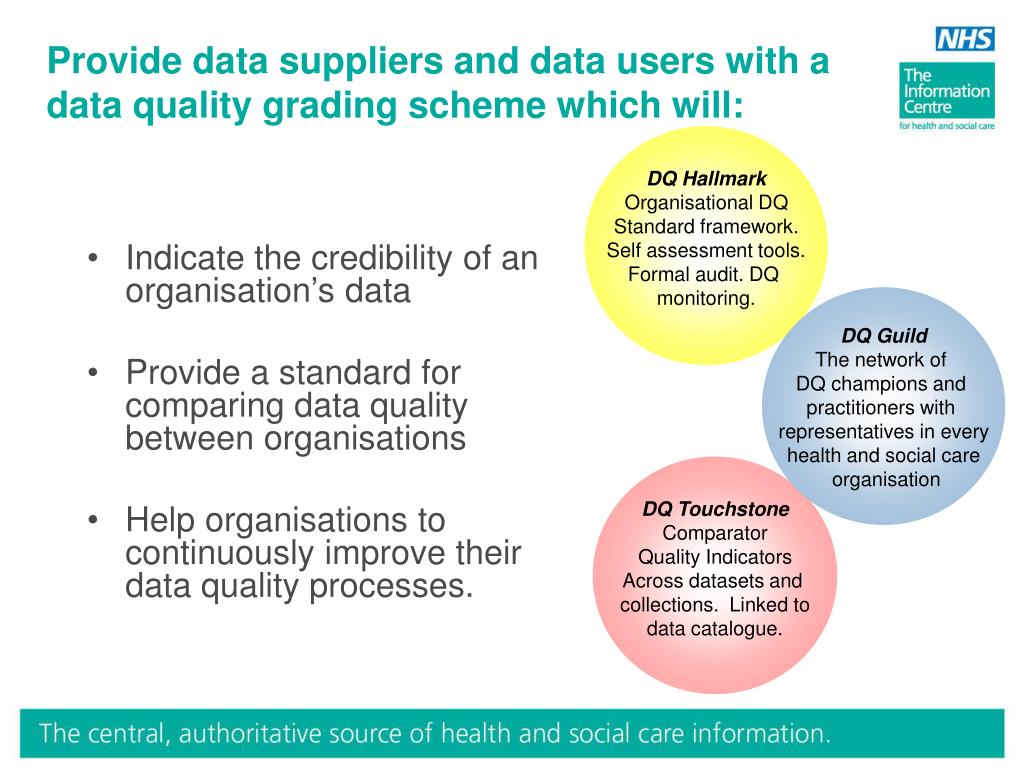 Provide data suppliers and data users with a data quality grading scheme which will:

NHS
The Information Centre
for health and social care

• Indicate the credibility of an organisation's data

• Provide a standard for comparing data quality between organisations

• Help organisations to continuously improve their data quality processes.

DQ Hallmark
Organisational DQ Standard framework. Self assessment tools. Formal audit. DQ monitoring.

DQ Guild
The network of DQ champions and practitioners with representatives in every health and social care organisation

DQ Touchstone
Comparator Quality Indicators Across datasets and collections. Linked to data catalogue.

The central, authoritative source of health and social care information.